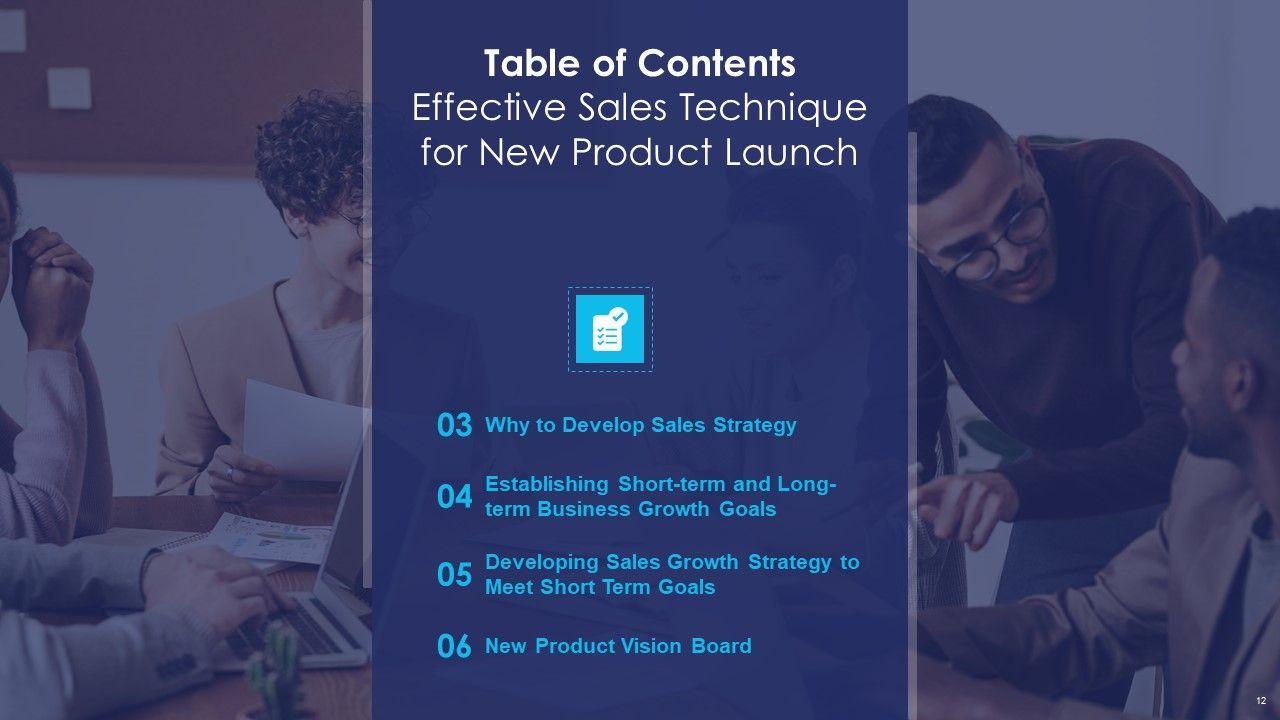 Table of Contents
Effective Sales Technique for New Product Launch

03 Why to Develop Sales Strategy

04 Establishing Short-term and Long-term Business Growth Goals

05 Developing Sales Growth Strategy to Meet Short Term Goals

06 New Product Vision Board

12